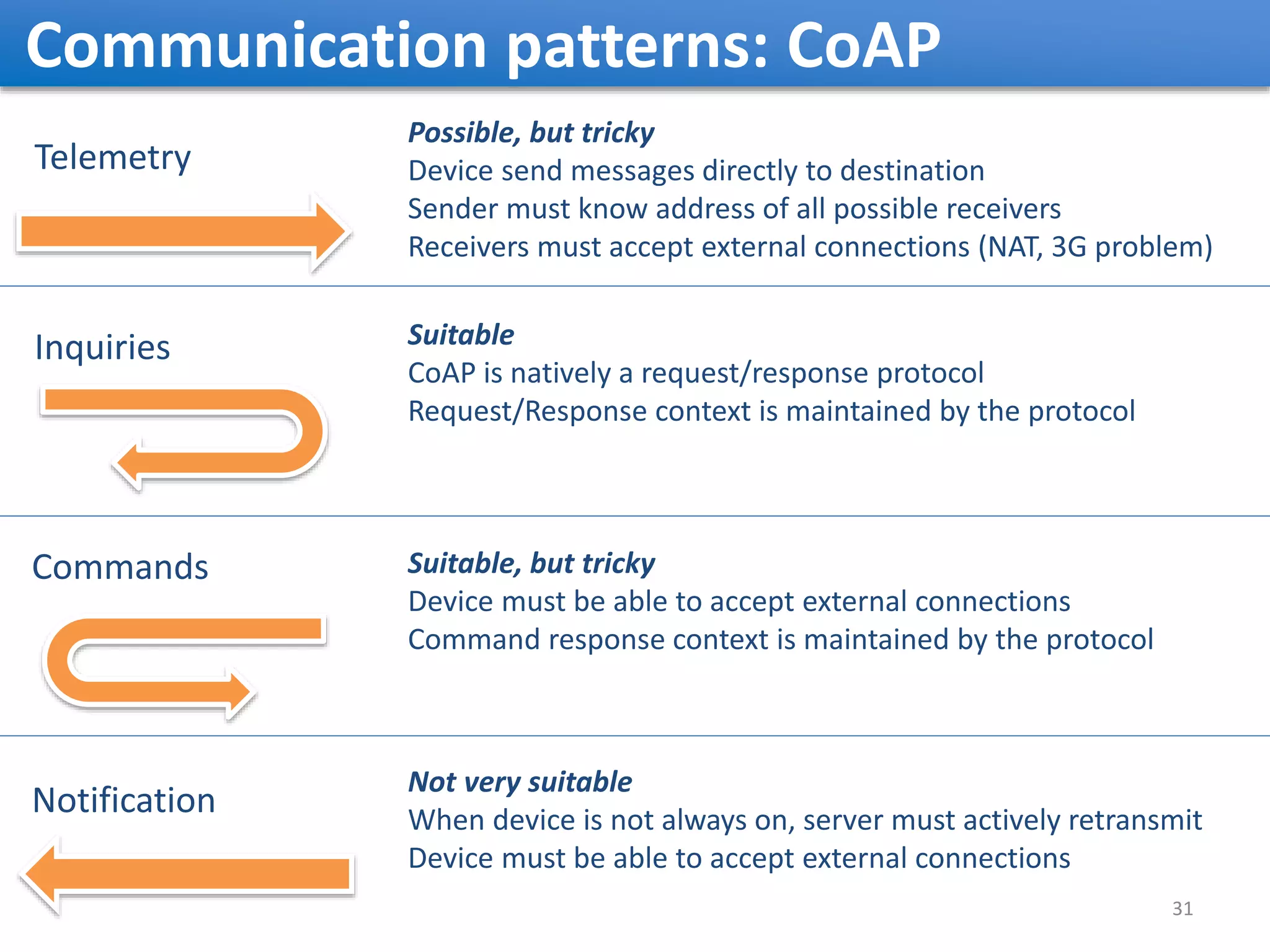 Communication patterns: CoAP

Telemetry

Possible, but tricky
Device send messages directly to destination
Sender must know address of all possible receivers
Receivers must accept external connections (NAT, 3G problem)

Inquiries

Suitable
CoAP is natively a request/response protocol
Request/Response context is maintained by the protocol

Commands

Suitable, but tricky
Device must be able to accept external connections
Command response context is maintained by the protocol

Notification

Not very suitable
When device is not always on, server must actively retransmit
Device must be able to accept external connections

31